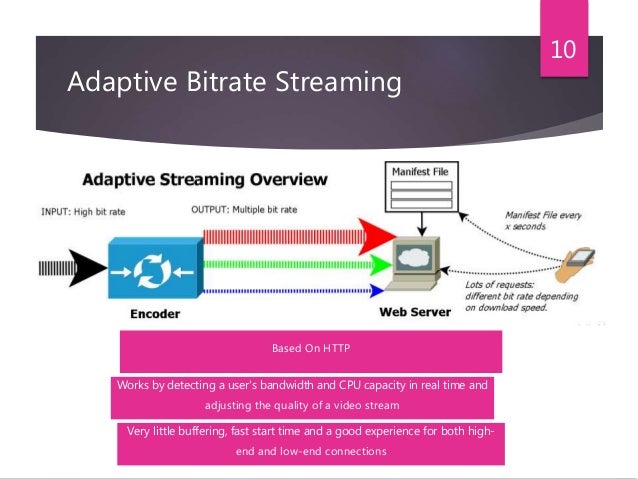 10

Adaptive Bitrate Streaming

Adaptive Streaming Overview

INPUT: High bit rate

OUTPUT: Multiple bit rate

Manifest File

Manifest File every x seconds

Lots of requests: different bit rate depending on download speed.

Encoder

Web Server

Based On HTTP

Works by detecting a user's bandwidth and CPU capacity in real time and adjusting the quality of a video stream

Very little buffering, fast start time and a good experience for both high-end and low-end connections